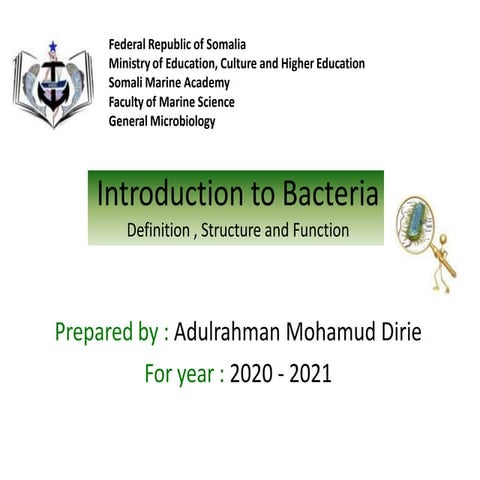 Federal Republic of Somalia
Ministry of Education, Culture and Higher Education
Somali Marine Academy
Faculty of Marine Science
General Microbiology

Introduction to Bacteria
Definition , Structure and Function

Prepared by : Adulrahman Mohamud Dirie
For year : 2020 - 2021